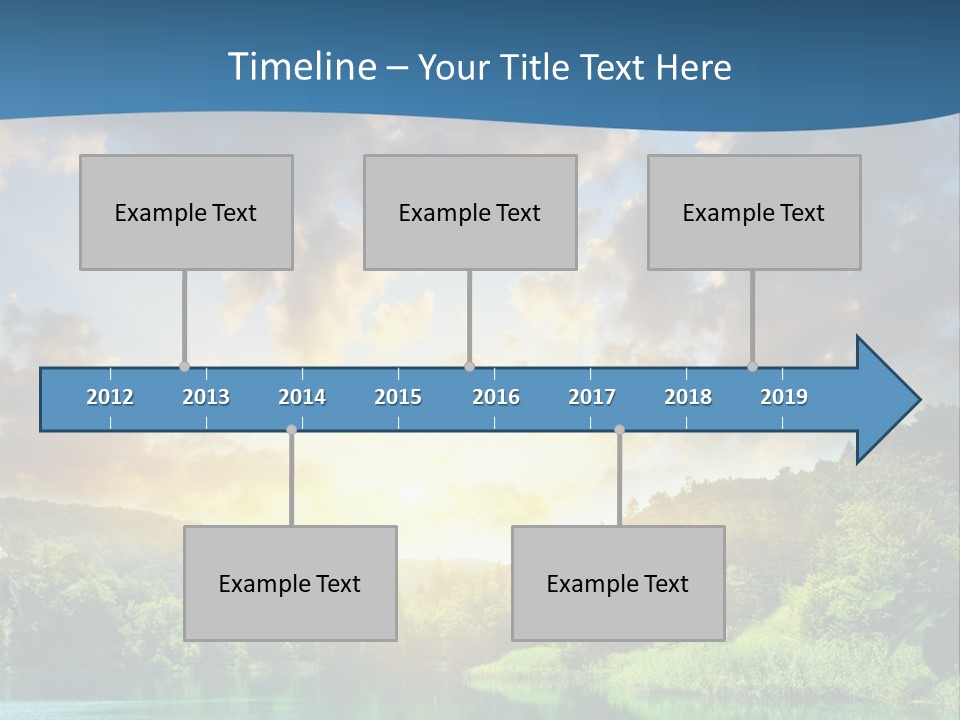 Timeline – Your Title Text Here

Example Text

Example Text

Example Text

2012 2013 2014 2015 2016 2017 2018 2019

Example Text

Example Text